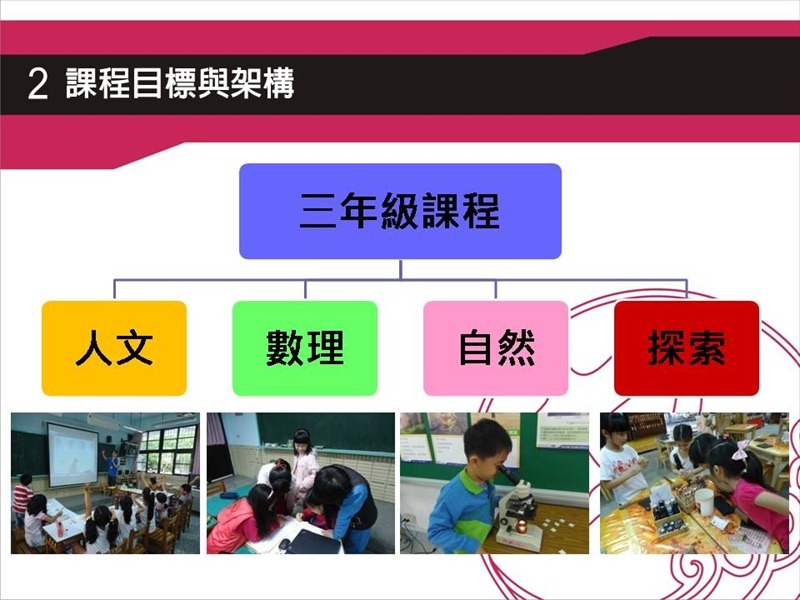 2 課程目標與架構

三年級課程

人文

數理

自然

探索